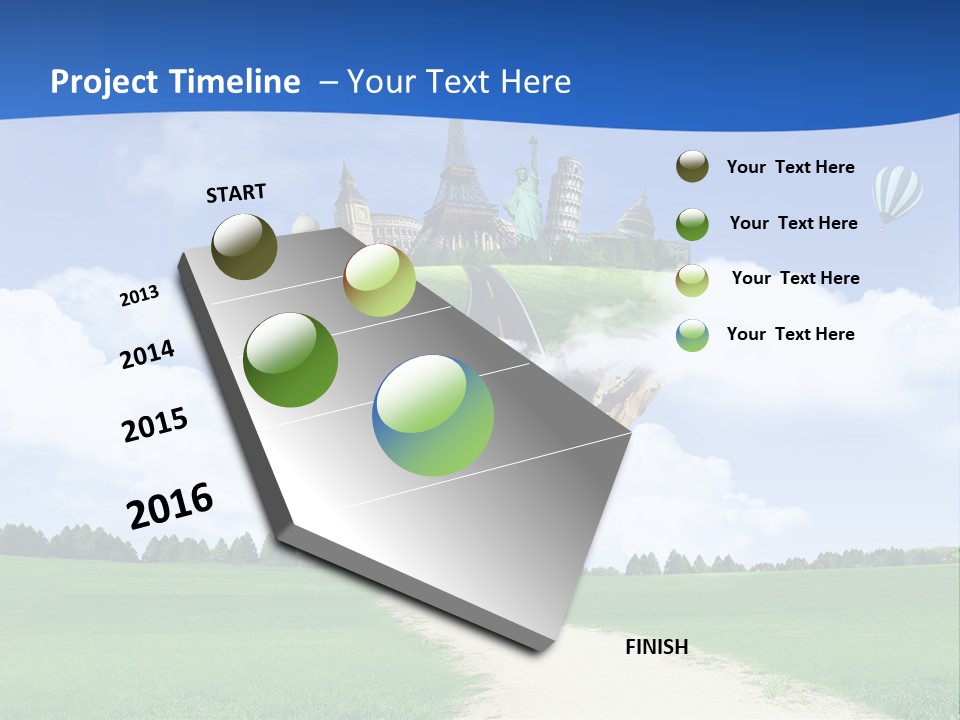 Project Timeline – Your Text Here

START

2013

2014

2015

2016

FINISH

Your Text Here

Your Text Here

Your Text Here

Your Text Here